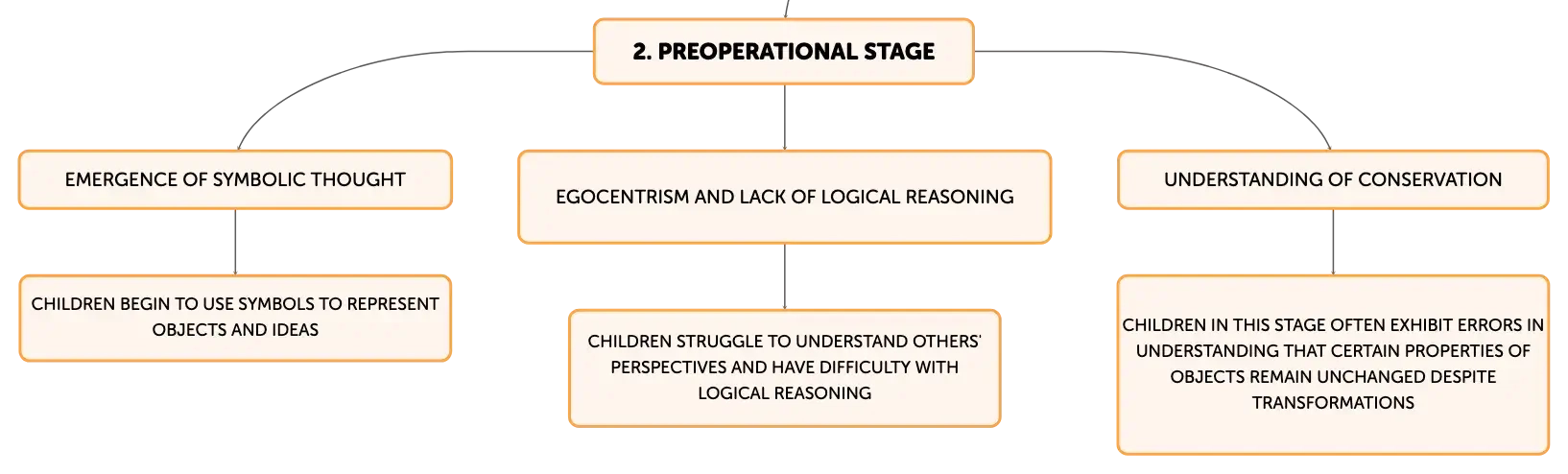 2. PREOPERATIONAL STAGE

EMERGENCE OF SYMBOLIC THOUGHT

CHILDREN BEGIN TO USE SYMBOLS TO REPRESENT OBJECTS AND IDEAS

EGOCENTRISM AND LACK OF LOGICAL REASONING

CHILDREN STRUGGLE TO UNDERSTAND OTHERS' PERSPECTIVES AND HAVE DIFFICULTY WITH LOGICAL REASONING

UNDERSTANDING OF CONSERVATION

CHILDREN IN THIS STAGE OFTEN EXHIBIT ERRORS IN UNDERSTANDING THAT CERTAIN PROPERTIES OF OBJECTS REMAIN UNCHANGED DESPITE TRANSFORMATIONS